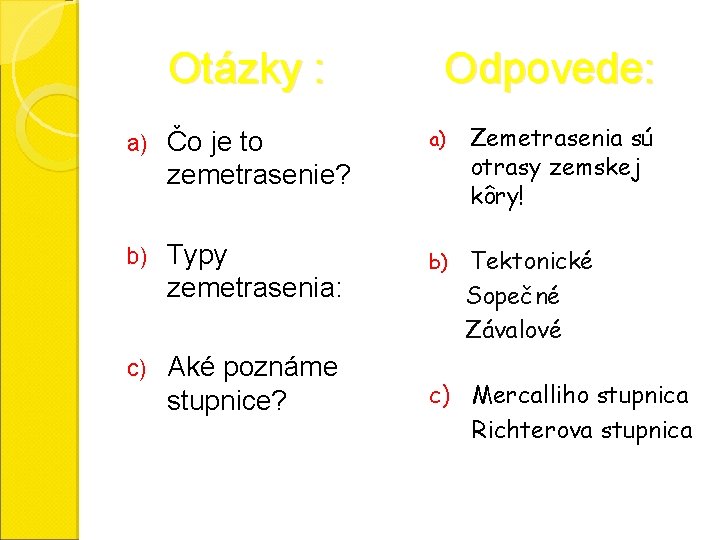 Otázky :

a) Čo je to zemetrasenie?

b) Typy zemetrasenia:

c) Aké poznáme stupnice?

Odpovede:

a) Zemetrasenia sú otrasy zemskej kôry!

b) Tektonické
Sopečné
Závalové

c) Mercalliho stupnica
Richterova stupnica